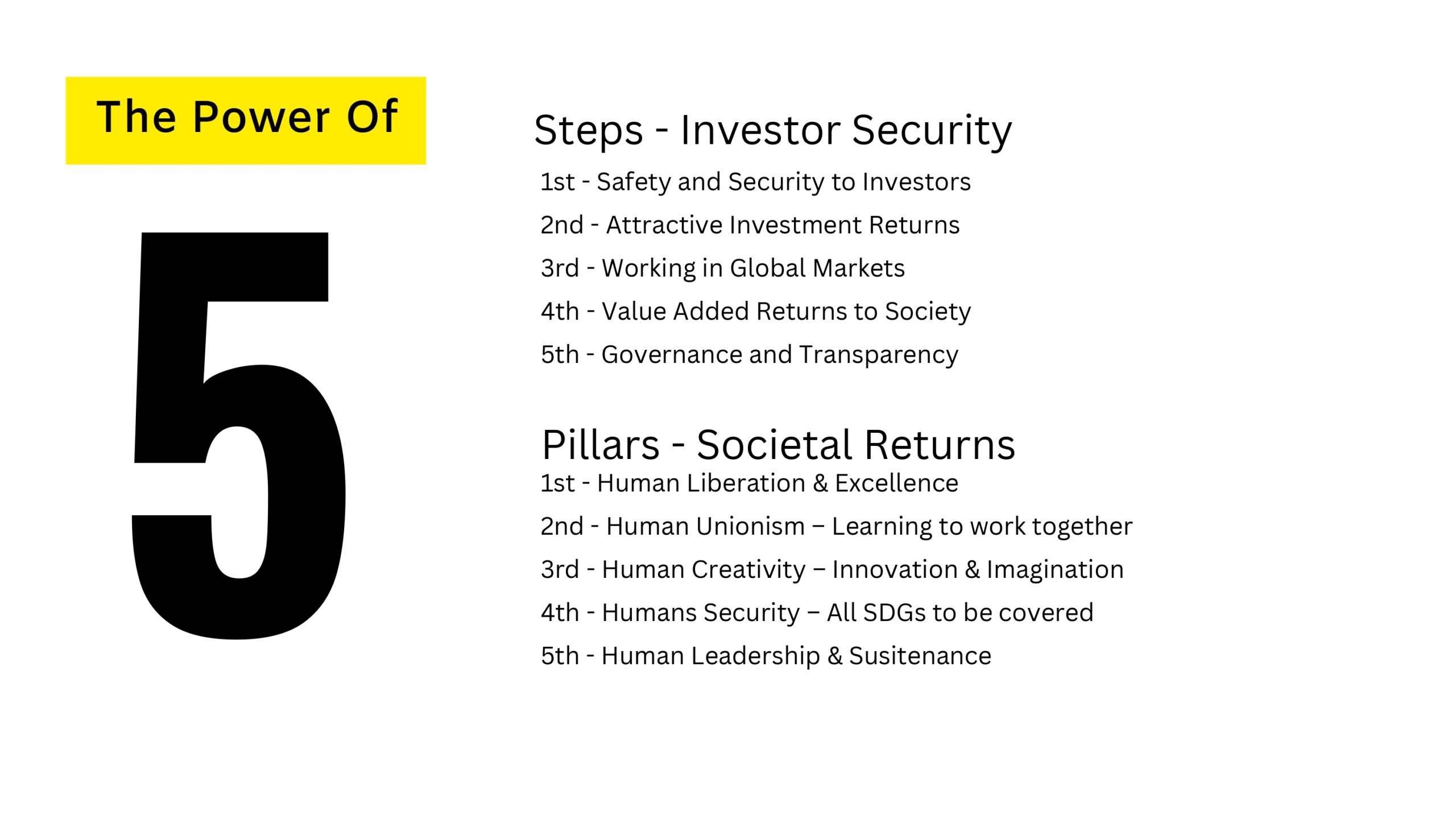 The Power Of

5

Steps - Investor Security

1st - Safety and Security to Investors

2nd - Attractive Investment Returns

3rd - Working in Global Markets

4th - Value Added Returns to Society

5th - Governance and Transparency

Pillars - Societal Returns

1st - Human Liberation & Excellence

2nd - Human Unionism – Learning to work together

3rd - Human Creativity – Innovation & Imagination

4th - Humans Security – All SDGs to be covered

5th - Human Leadership & Susitenance